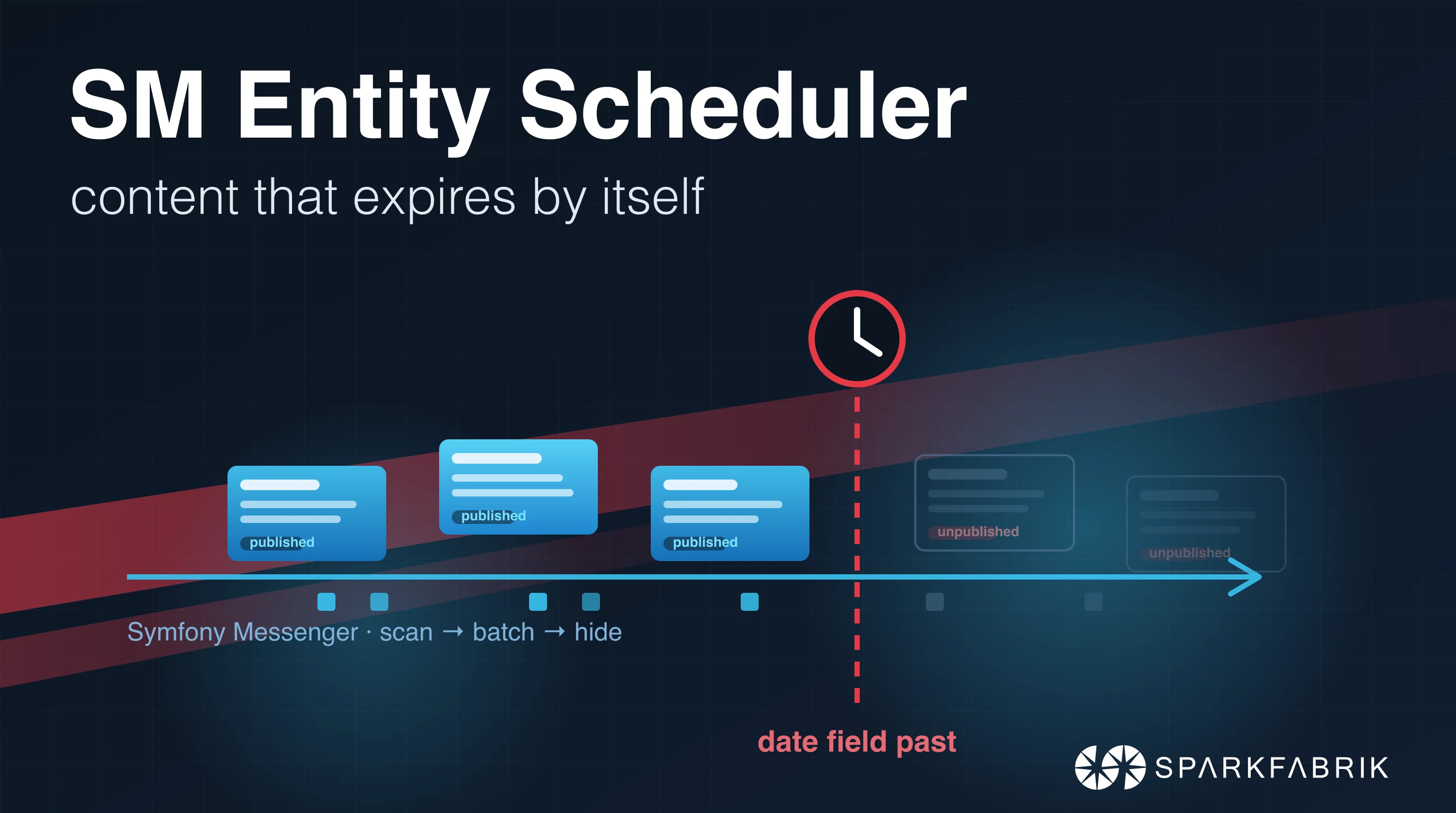 SM Entity Scheduler

content that expires by itself

published

published

published

unpublished

unpublished

Symfony Messenger · scan → batch → hide

date field past

SPARKFABRIK